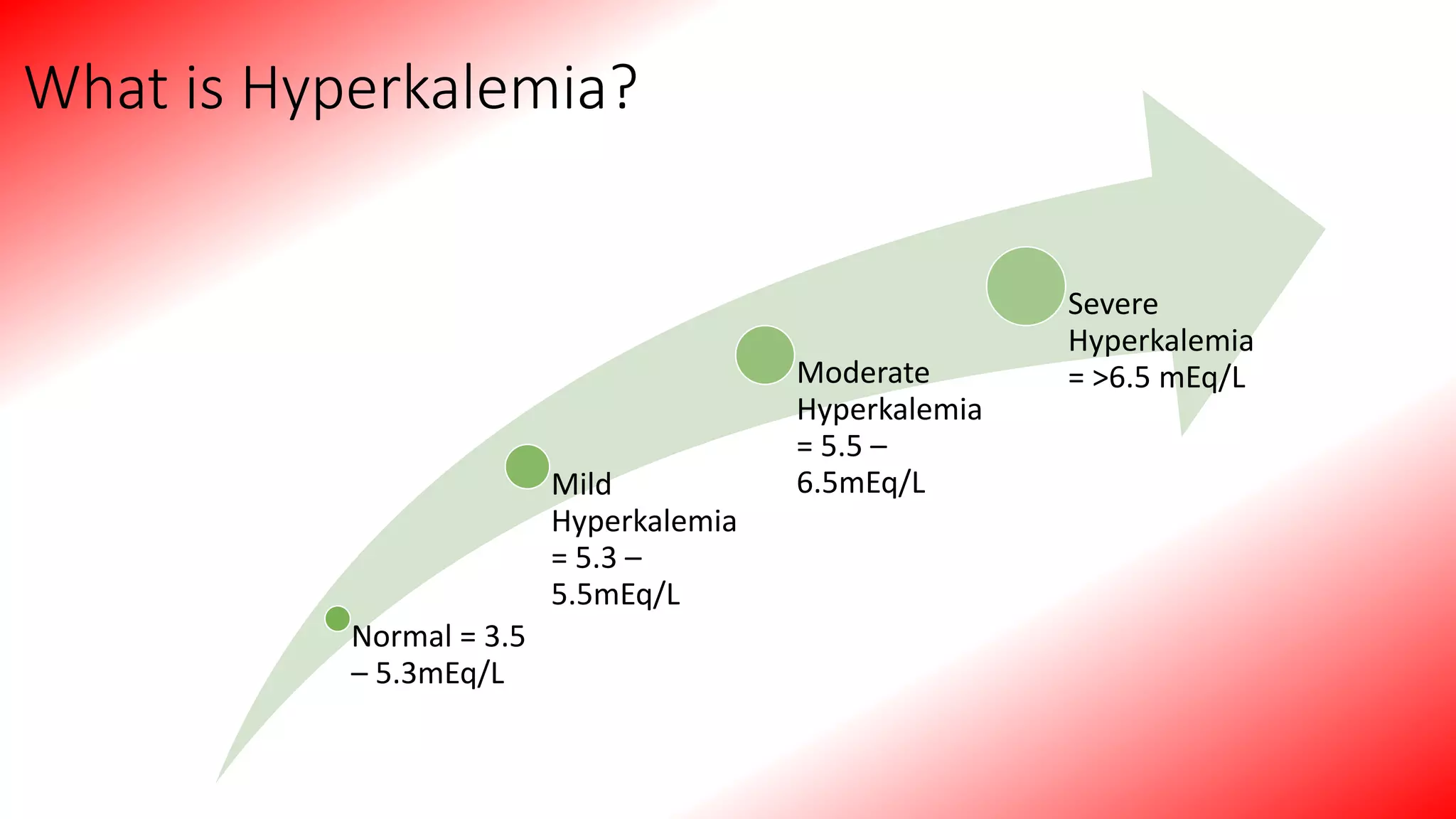 What is Hyperkalemia?

Normal = 3.5 – 5.3mEq/L

Mild Hyperkalemia = 5.3 – 5.5mEq/L

Moderate Hyperkalemia = 5.5 – 6.5mEq/L

Severe Hyperkalemia = >6.5 mEq/L